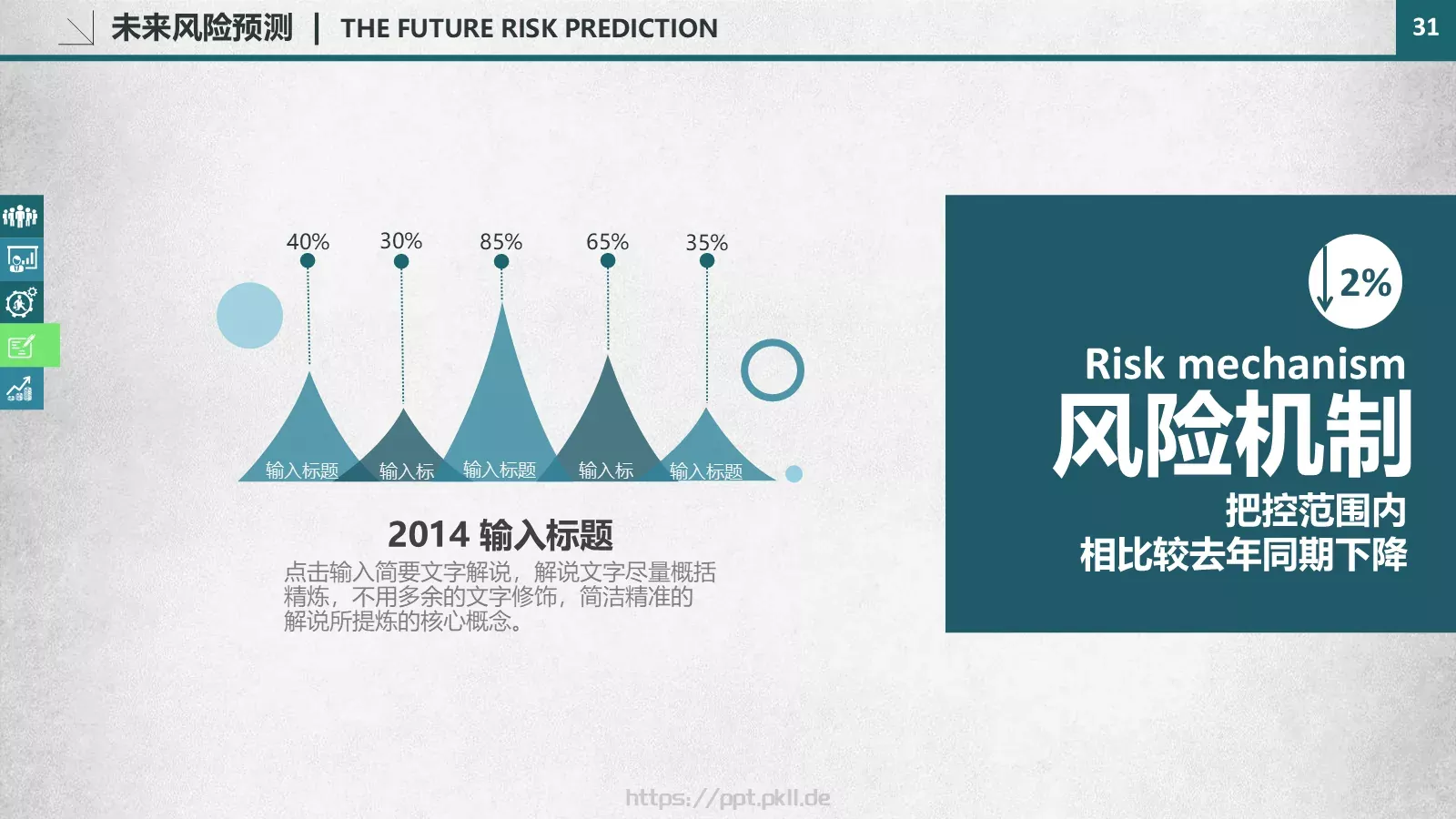 未来风险预测 | THE FUTURE RISK PREDICTION

31

40%
30%
85%
65%
35%

输入标题
输入标
输入标题
输入标
输入标题

2014 输入标题

点击输入简要文字解说，解说文字尽量概括精炼，不用多余的文字修饰，简洁精准的解说所提炼的核心概念。

2%

Risk mechanism

风险机制

把控范围内
相比较去年同期下降

https://ppt.pkll.de